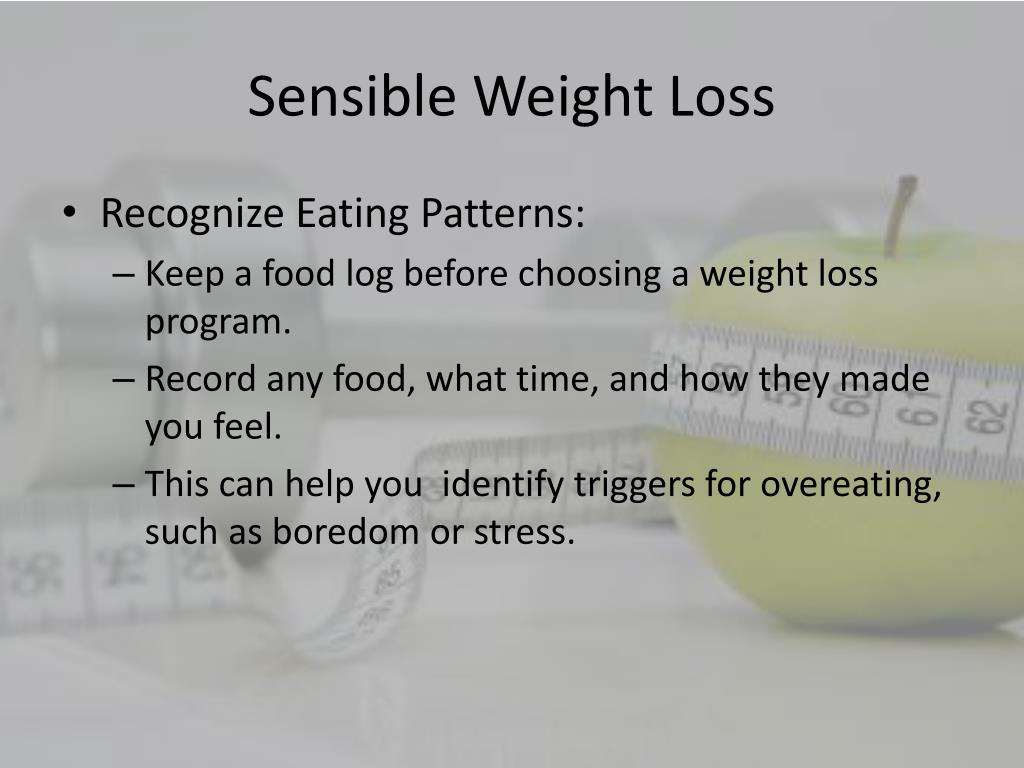 Sensible Weight Loss

• Recognize Eating Patterns:
– Keep a food log before choosing a weight loss program.
– Record any food, what time, and how they made you feel.
– This can help you identify triggers for overeating, such as boredom or stress.